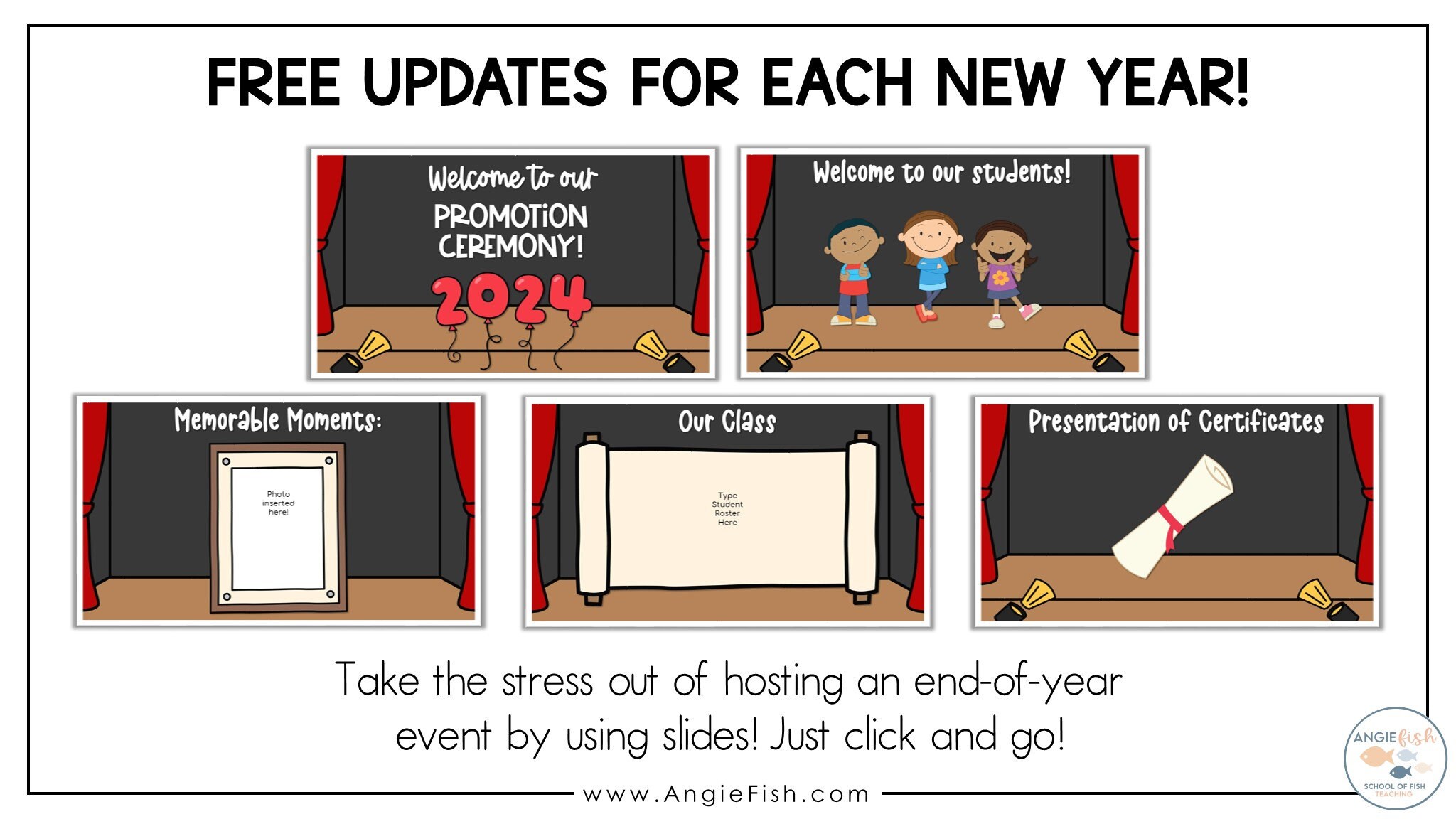 FREE UPDATES FOR EACH NEW YEAR!

Welcome to our PROMOTiON CEREMONY! 2024

Welcome to our students!

Memorable Moments:

Photo inserted here!

Our Class

Type Student Roster Here

Presentation of Certificates

Take the stress out of hosting an end-of-year event by using slides! Just click and go!

www.AngieFish.com

ANGIE fish SCHOOL OF FISH TEACHING